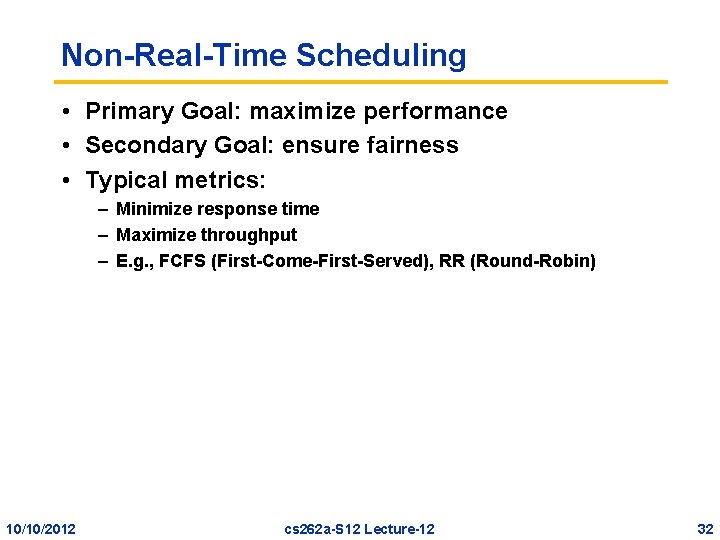 Non-Real-Time Scheduling

• Primary Goal: maximize performance
• Secondary Goal: ensure fairness
• Typical metrics:
– Minimize response time
– Maximize throughput
– E.g., FCFS (First-Come-First-Served), RR (Round-Robin)

10/10/2012 cs262a-S12 Lecture-12 32